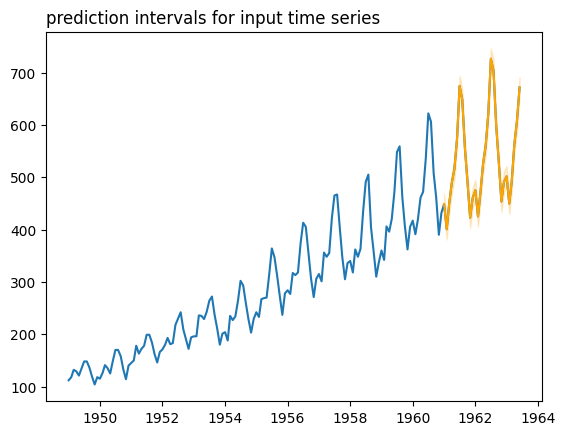 prediction intervals for input time series

700
600
500
400
300
200
100

1950 1952 1954 1956 1958 1960 1962 1964